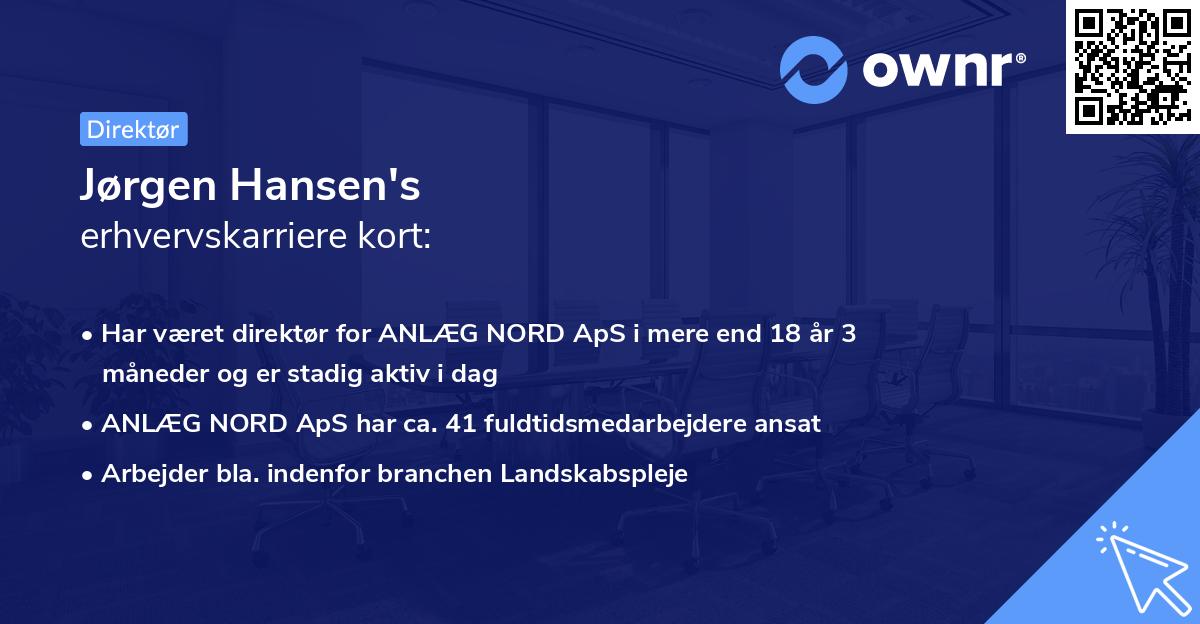 ownr®

Direktør

Jørgen Hansen's
erhvervskarriere kort:

• Har været direktør for ANLÆG NORD ApS i mere end 18 år 3 måneder og er stadig aktiv i dag
• ANLÆG NORD ApS har ca. 41 fuldtidsmedarbejdere ansat
• Arbejder bla. indenfor branchen Landskabspleje